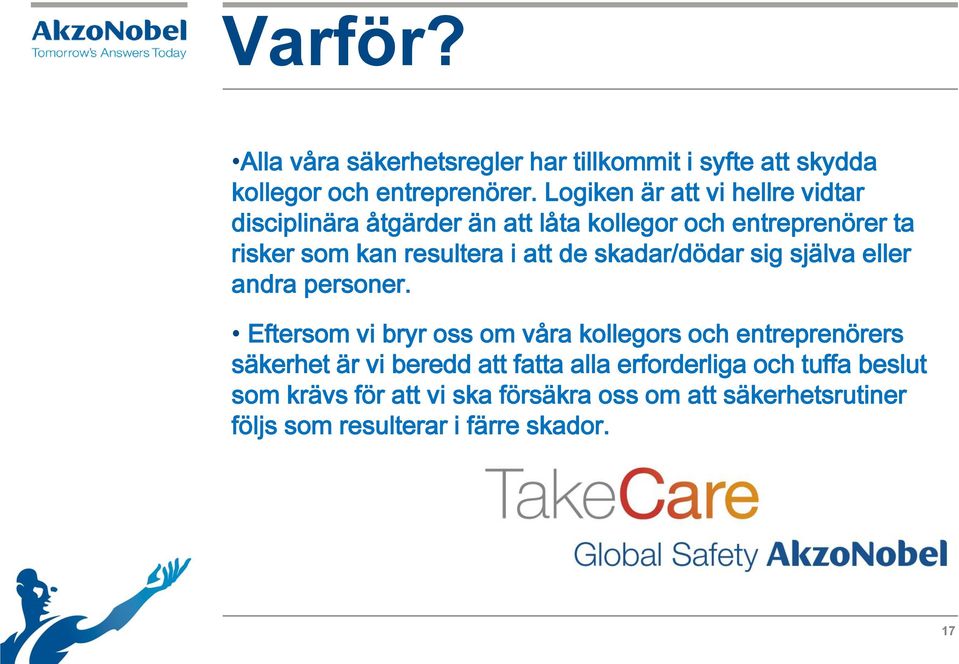 AkzoNobel
Tomorrow's Answers Today

Varför?

•Alla våra säkerhetsregler har tillkommit i syfte att skydda kollegor och entreprenörer. Logiken är att vi hellre vidtar disciplinära åtgärder än att låta kollegor och entreprenörer ta risker som kan resultera i att de skadar/dödar sig själva eller andra personer.

• Eftersom vi bryr oss om våra kollegors och entreprenörers säkerhet är vi beredd att fatta alla erforderliga och tuffa beslut som krävs för att vi ska försäkra oss om att säkerhetsrutiner följs som resulterar i färre skador.

TakeCare
Global Safety AkzoNobel

17